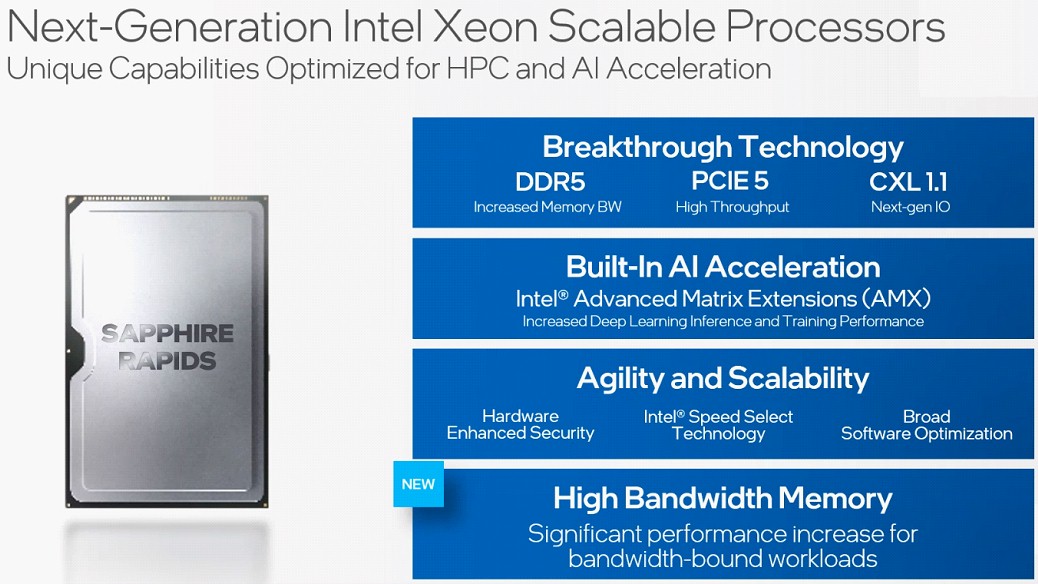 Next-Generation Intel Xeon Scalable Processors
Unique Capabilities Optimized for HPC and AI Acceleration

SAPPHIRE RAPIDS

Breakthrough Technology

DDR5
Increased Memory BW

PCIE 5
High Throughput

CXL 1.1
Next-gen IO

Built-In AI Acceleration
Intel® Advanced Matrix Extensions (AMX)
Increased Deep Learning Inference and Training Performance

Agility and Scalability

Hardware Enhanced Security

Intel® Speed Select Technology

Broad Software Optimization

NEW

High Bandwidth Memory
Significant performance increase for bandwidth-bound workloads